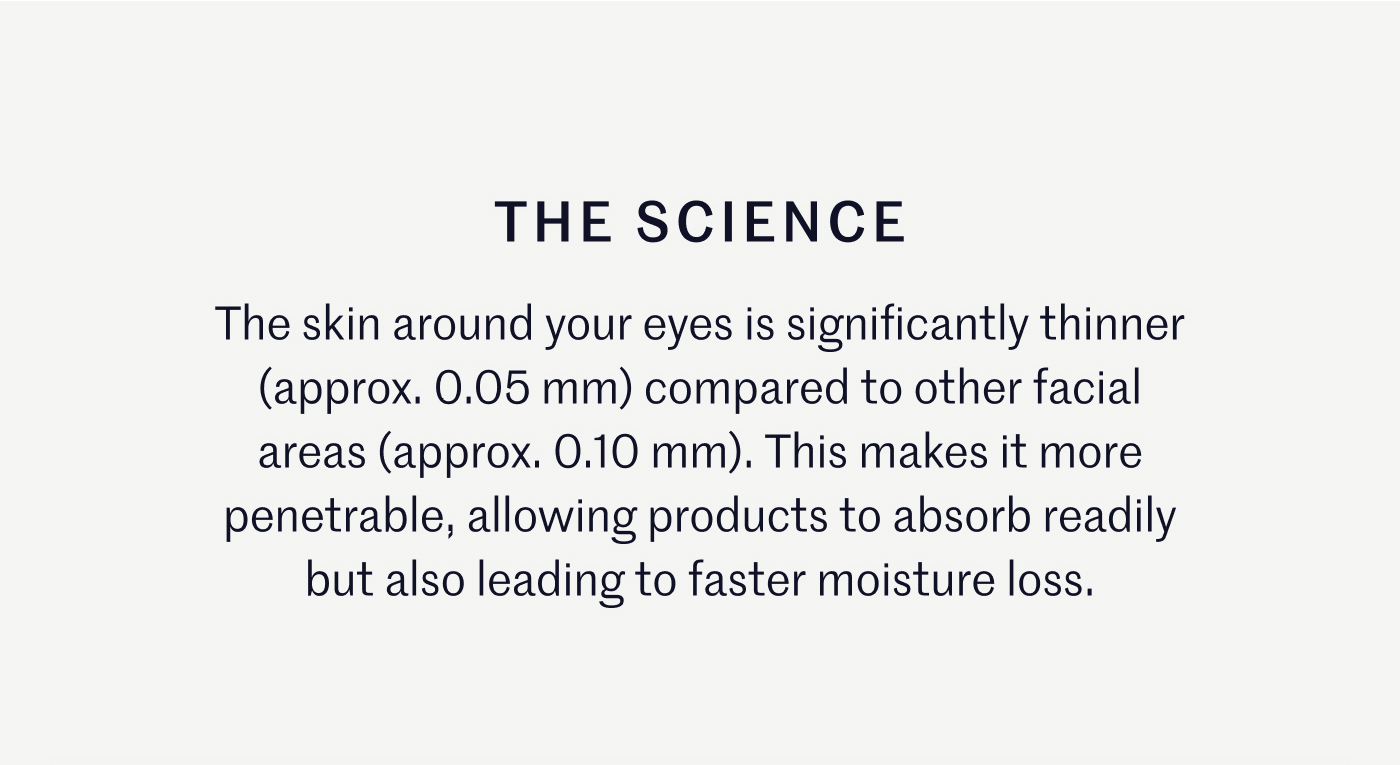 THE SCIENCE

The skin around your eyes is significantly thinner (approx. 0.05 mm) compared to other facial areas (approx. 0.10 mm). This makes it more penetrable, allowing products to absorb readily but also leading to faster moisture loss.